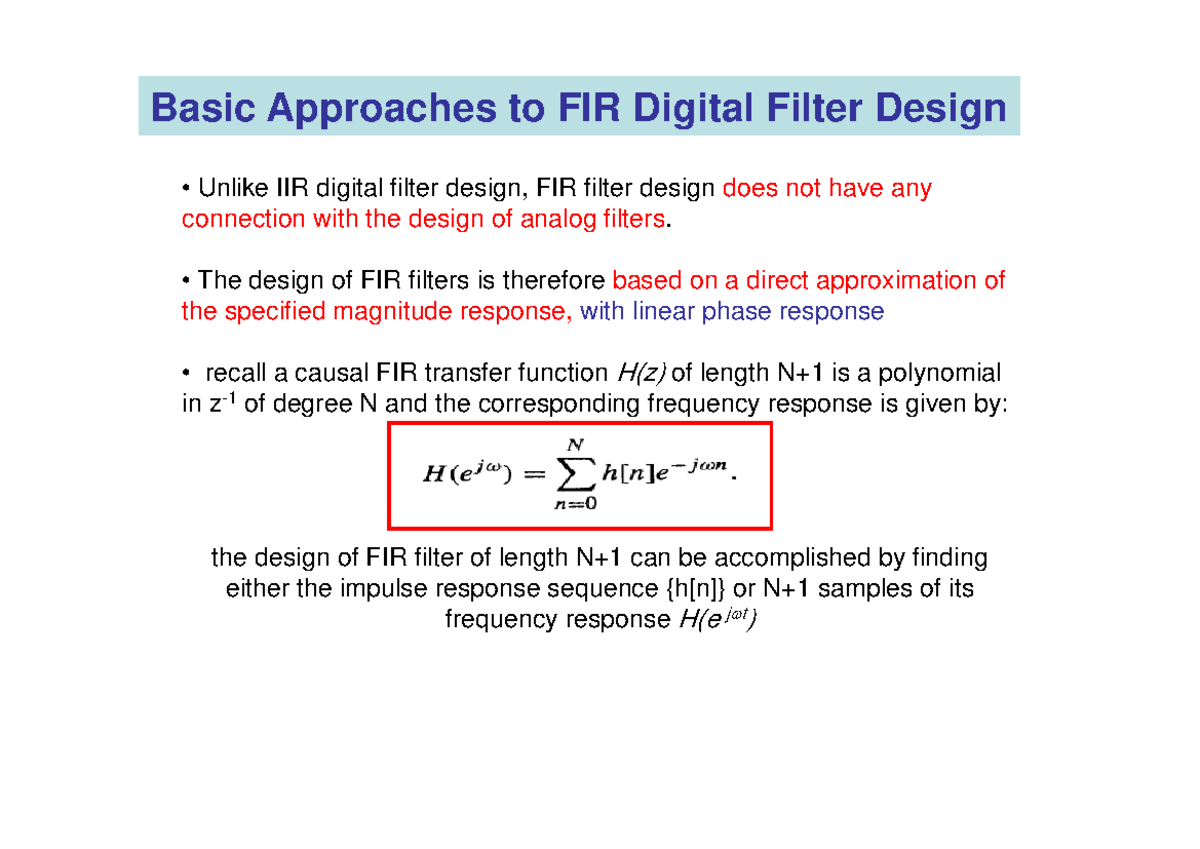 Basic Approaches to FIR Digital Filter Design

• Unlike IIR digital filter design, FIR filter design does not have any connection with the design of analog filters.

• The design of FIR filters is therefore based on a direct approximation of the specified magnitude response, with linear phase response

• recall a causal FIR transfer function $H(z)$ of length N+1 is a polynomial in $z^{-1}$ of degree N and the corresponding frequency response is given by:

$H(e^{j\omega}) = \sum_{n=0}^{N} h[n]e^{-j\omega n}.$

the design of FIR filter of length N+1 can be accomplished by finding either the impulse response sequence {h[n]} or N+1 samples of its frequency response $H(e^{j\omega t})$